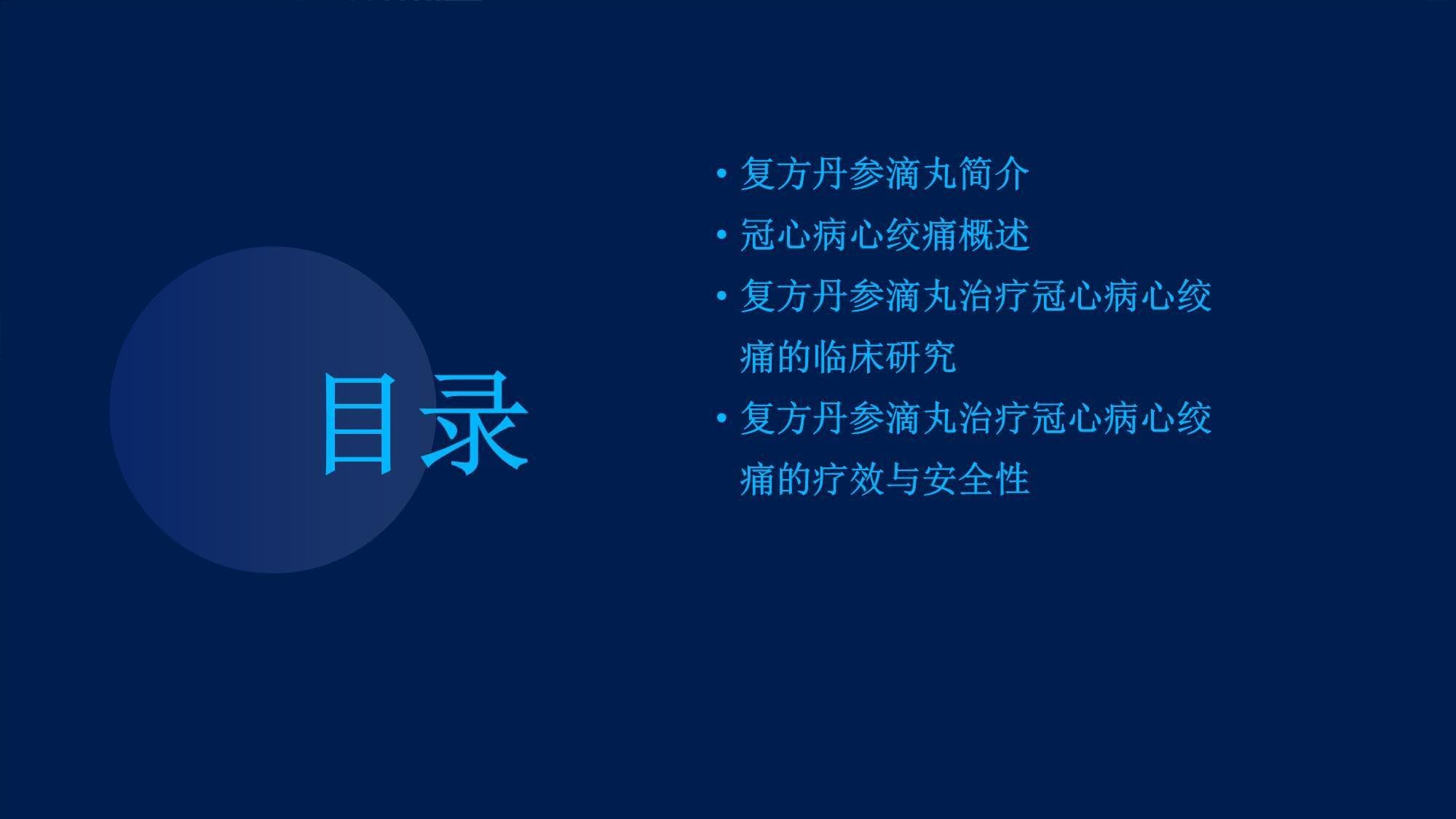 目录

• 复方丹参滴丸简介
• 冠心病心绞痛概述
• 复方丹参滴丸治疗冠心病心绞痛的临床研究
• 复方丹参滴丸治疗冠心病心绞痛的疗效与安全性